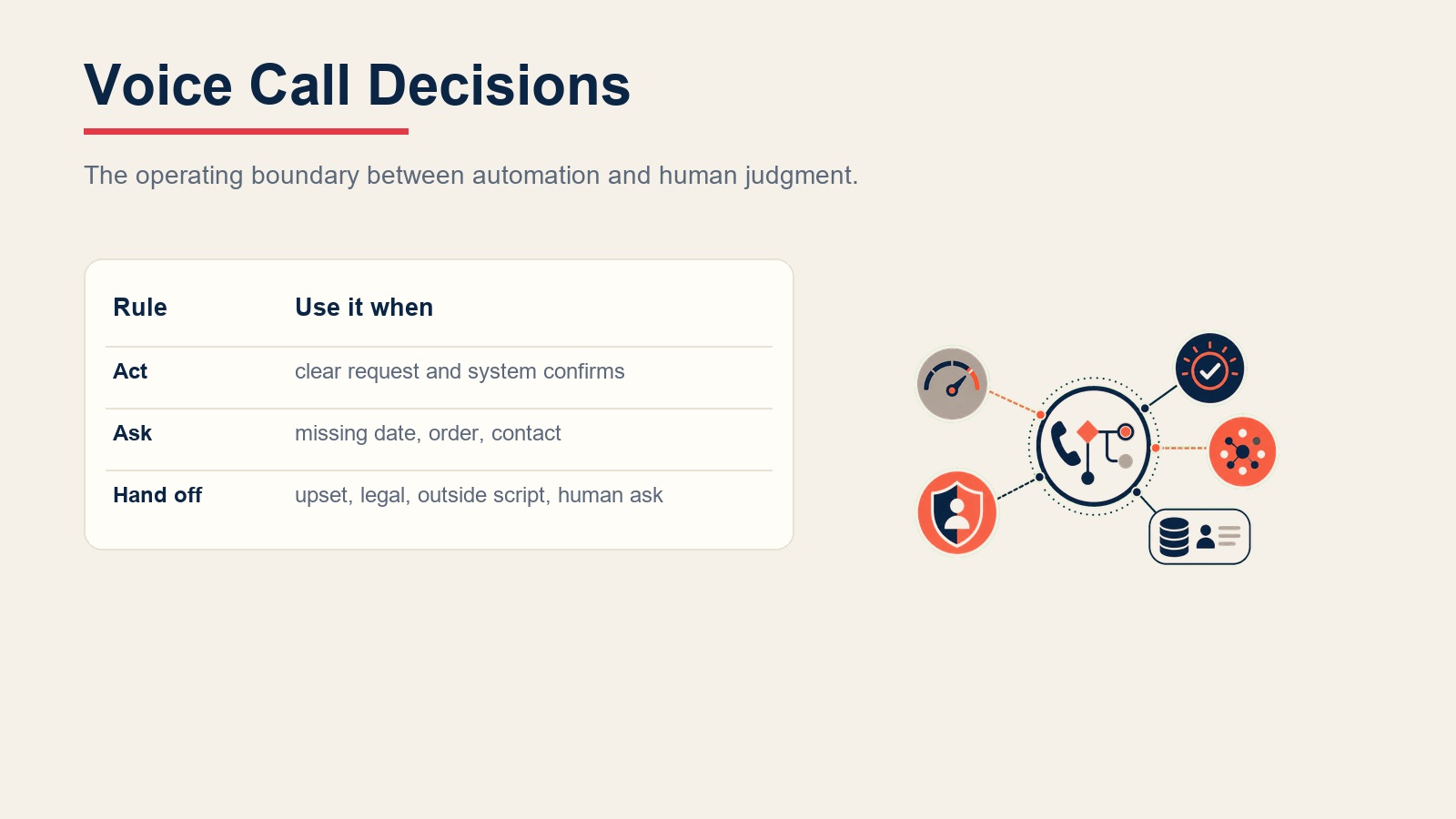 Voice Call Decisions

The operating boundary between automation and human judgment.

| Rule | Use it when |
|---|---|
| Act | clear request and system confirms |
| Ask | missing date, order, contact |
| Hand off | upset, legal, outside script, human ask |